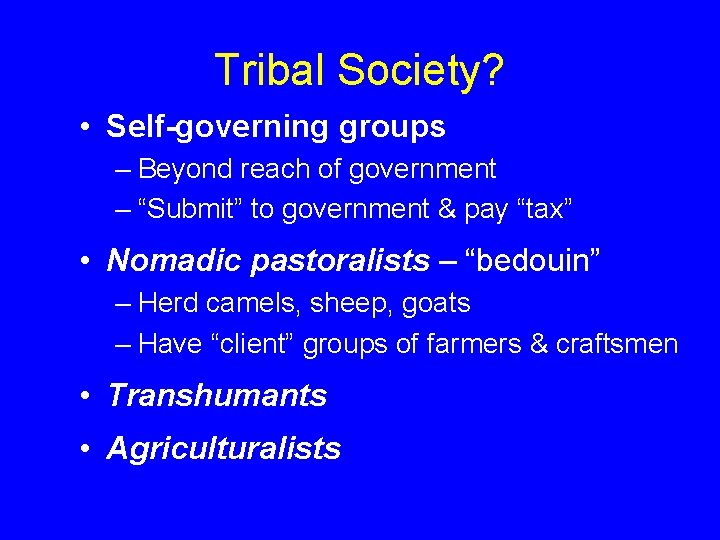 Tribal Society?

• Self-governing groups
– Beyond reach of government
– “Submit” to government & pay “tax”

• Nomadic pastoralists – “bedouin”
– Herd camels, sheep, goats
– Have “client” groups of farmers & craftsmen

• Transhumants

• Agriculturalists